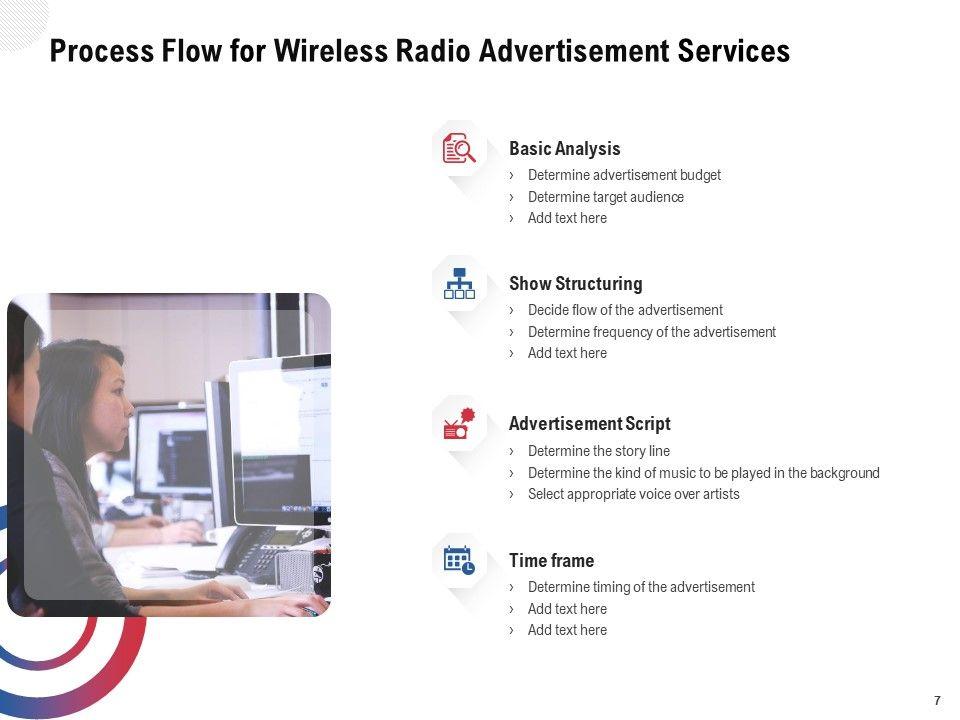 Process Flow for Wireless Radio Advertisement Services

Basic Analysis
› Determine advertisement budget
› Determine target audience
› Add text here

Show Structuring
› Decide flow of the advertisement
› Determine frequency of the advertisement
› Add text here

Advertisement Script
› Determine the story line
› Determine the kind of music to be played in the background
› Select appropriate voice over artists

Time frame
› Determine timing of the advertisement
› Add text here
› Add text here

7